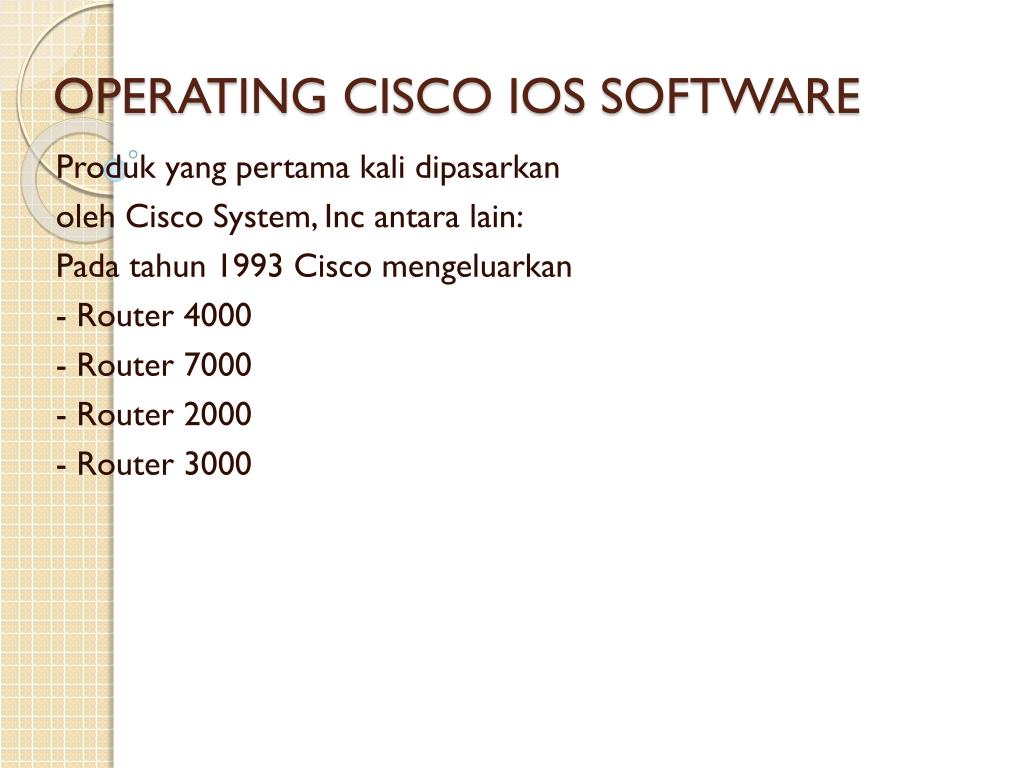 OPERATING CISCO IOS SOFTWARE

Produk yang pertama kali dipasarkan
oleh Cisco System, Inc antara lain:
Pada tahun 1993 Cisco mengeluarkan
- Router 4000
- Router 7000
- Router 2000
- Router 3000